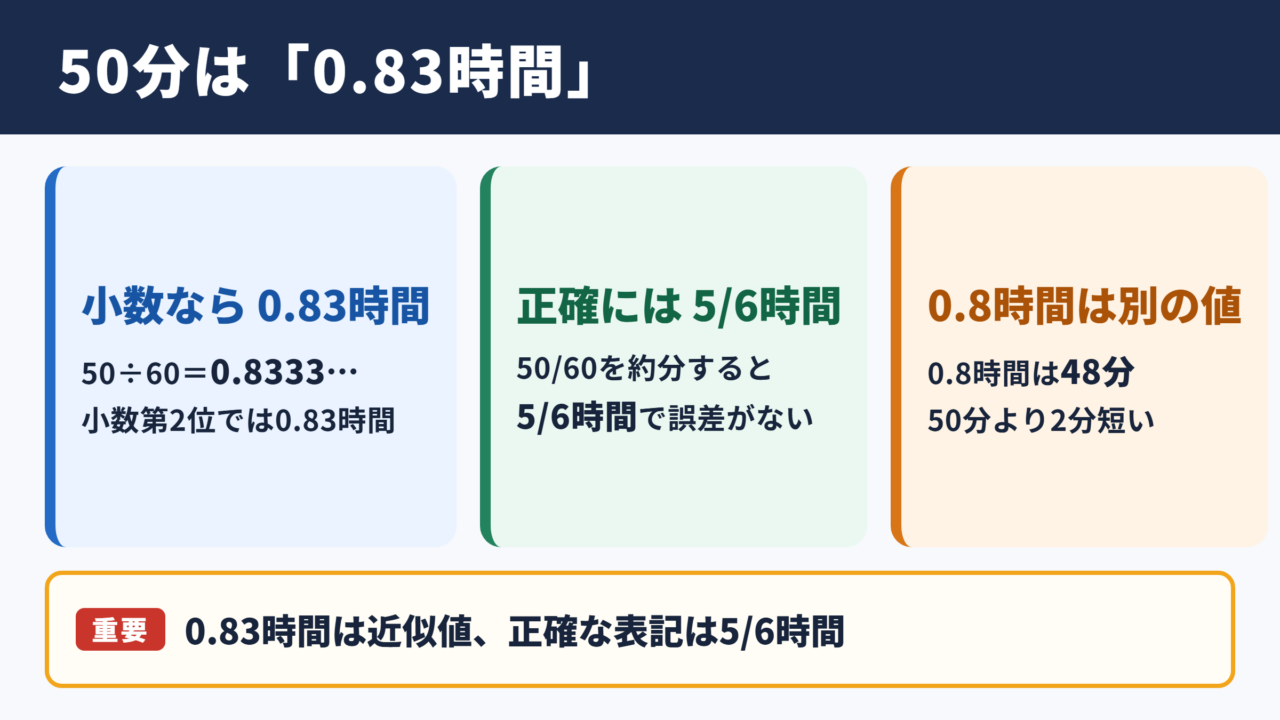 50分は「0.83時間」

小数なら 0.83時間

50÷60＝0.8333…
小数第2位では0.83時間

正確には 5/6時間

50/60を約分すると
5/6時間で誤差がない

0.8時間は別の値

0.8時間は48分
50分より2分短い

重要 0.83時間は近似値、正確な表記は5/6時間